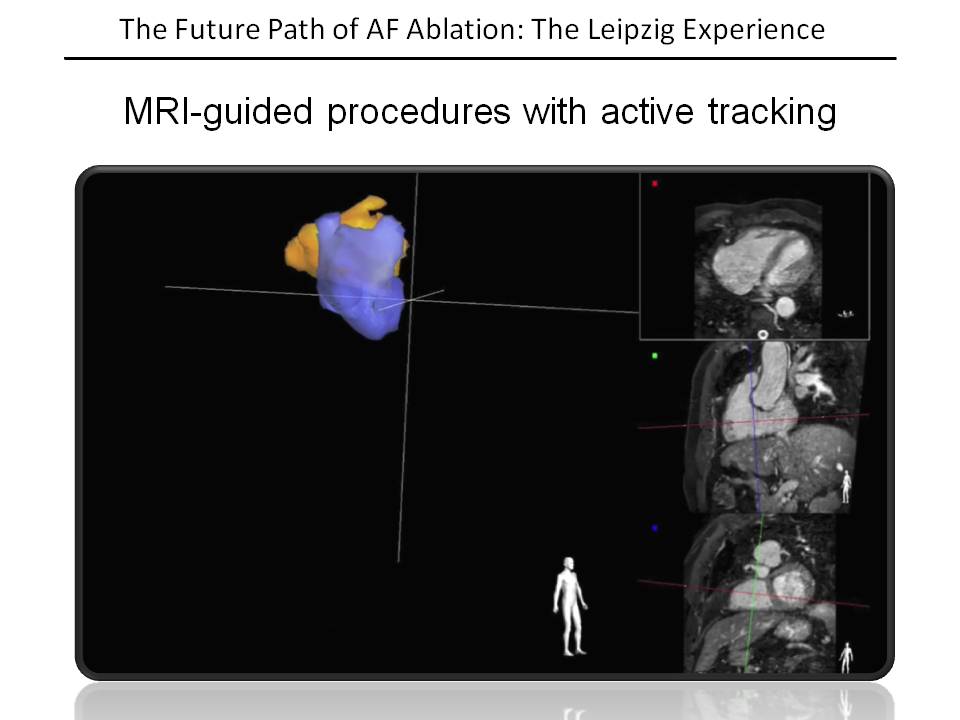 The Future Path of AF Ablation: The Leipzig Experience

MRI-guided procedures with active tracking